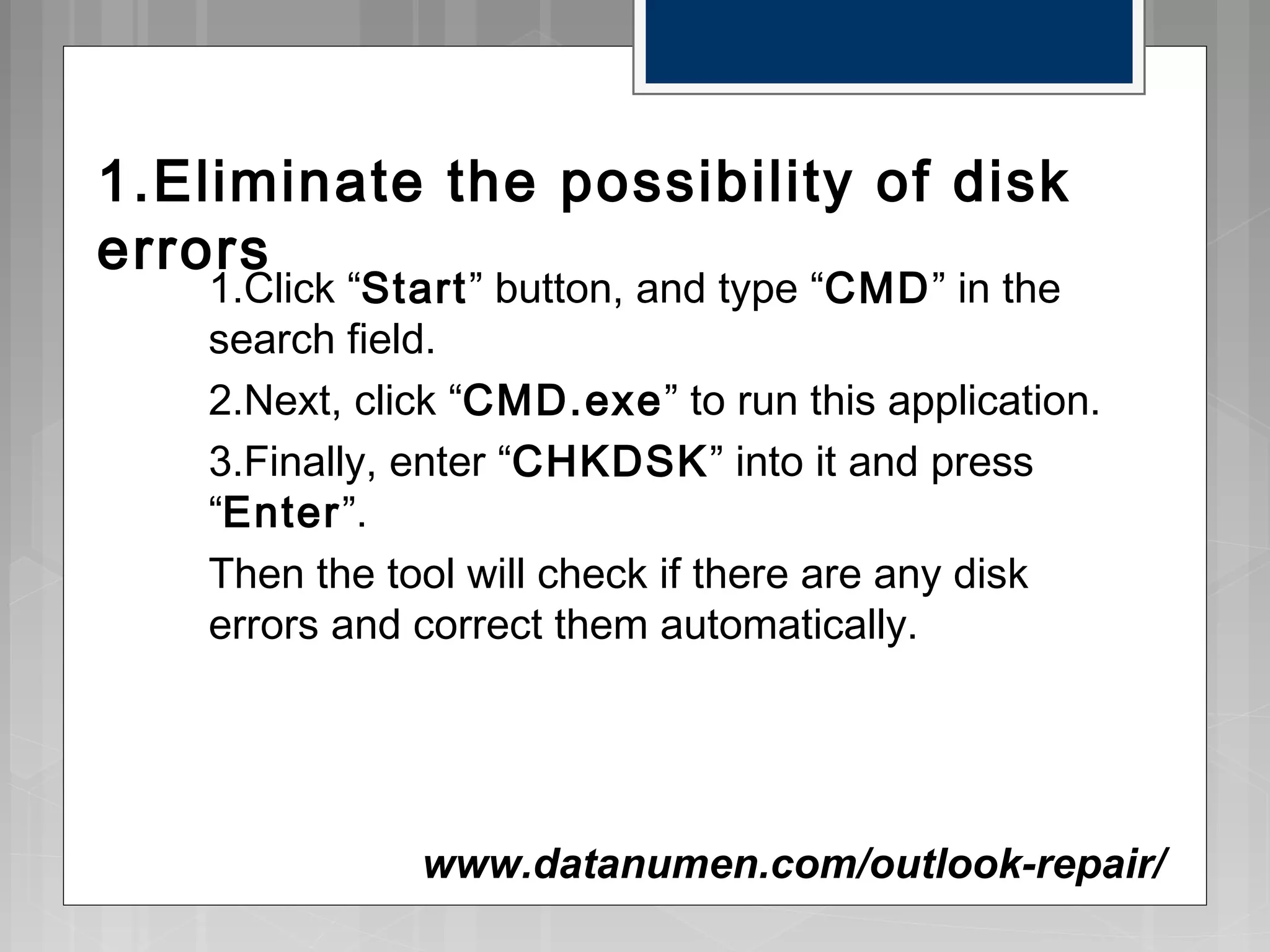 1.Eliminate the possibility of disk errors

1.Click “Start” button, and type “CMD” in the search field.

2.Next, click “CMD.exe” to run this application.

3.Finally, enter “CHKDSK” into it and press “Enter”.

Then the tool will check if there are any disk errors and correct them automatically.

www.datanumen.com/outlook-repair/